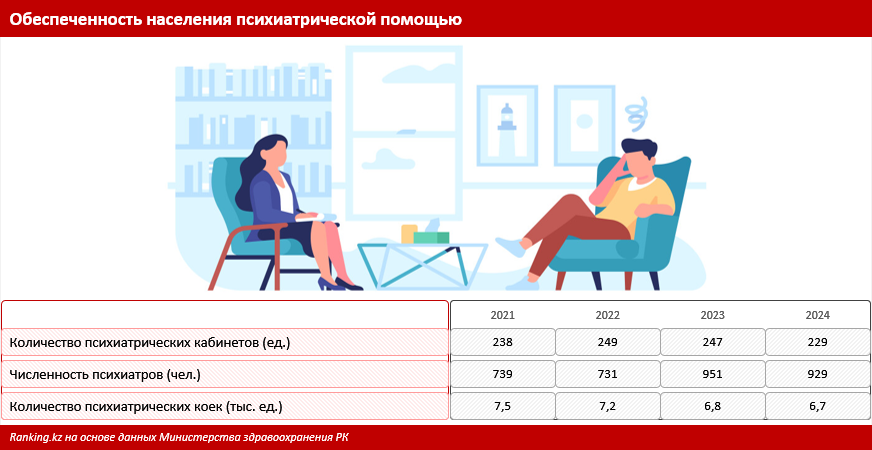 Обеспеченность населения психиатрической помощью

| | 2021 | 2022 | 2023 | 2024 |
|---|---|---|---|---|
| Количество психиатрических кабинетов (ед.) | 238 | 249 | 247 | 229 |
| Численность психиатров (чел.) | 739 | 731 | 951 | 929 |
| Количество психиатрических коек (тыс. ед.) | 7,5 | 7,2 | 6,8 | 6,7 |

Ranking.kz на основе данных Министерства здравоохранения РК